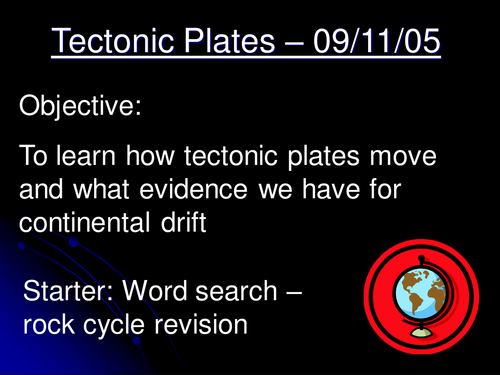 Tectonic Plates – 09/11/05

Objective:

To learn how tectonic plates move and what evidence we have for continental drift

Starter: Word search – rock cycle revision